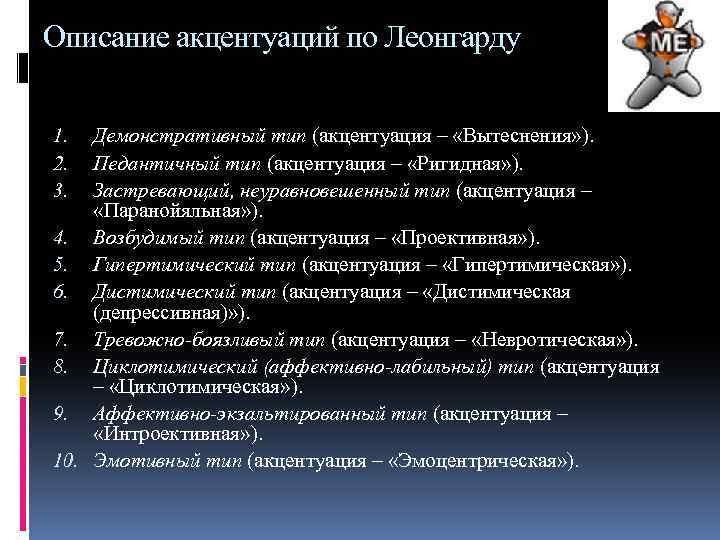 Описание акцентуаций по Леонгарду

ME

1. Демонстративный тип (акцентуация – «Вытеснения»).
2. Педантичный тип (акцентуация – «Ригидная»).
3. Застревающий, неуравновешенный тип (акцентуация – «Паранойяльная»).
4. Возбудимый тип (акцентуация – «Проективная»).
5. Гипертимический тип (акцентуация – «Гипертимическая»).
6. Дистимический тип (акцентуация – «Дистимическая (депрессивная)»).
7. Тревожно-боязливый тип (акцентуация – «Невротическая»).
8. Циклотимический (аффективно-лабильный) тип (акцентуация – «Циклотимическая»).
9. Аффективно-экзальтированный тип (акцентуация – «Интроективная»).
10. Эмотивный тип (акцентуация – «Эмоцентрическая»).